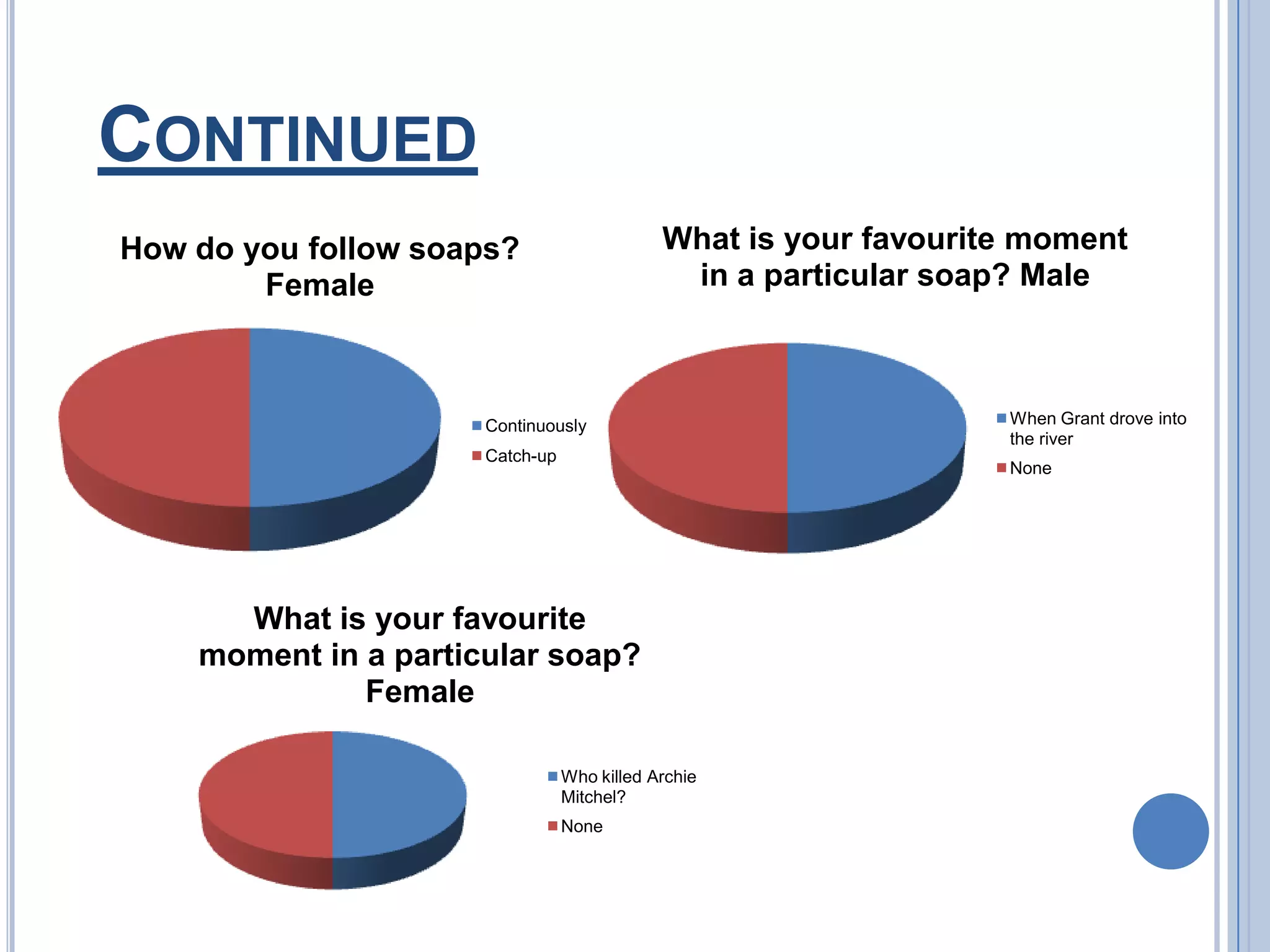 CONTINUED

How do you follow soaps? Female

Continuously
Catch-up

What is your favourite moment in a particular soap? Male

When Grant drove into the river
None

What is your favourite moment in a particular soap? Female

Who killed Archie Mitchel?
None